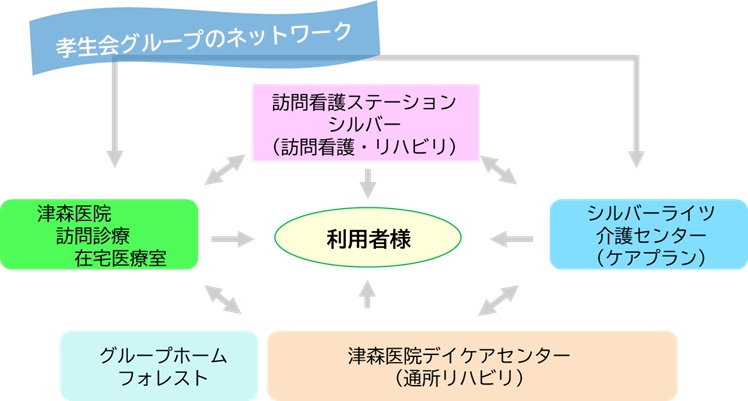 孝生会グループのネットワーク

訪問看護ステーション
シルバー
（訪問看護・リハビリ）

津森医院
訪問診療
在宅医療室

利用者様

シルバーライツ
介護センター
（ケアプラン）

グループホーム
フォレスト

津森医院デイケアセンター
（通所リハビリ）